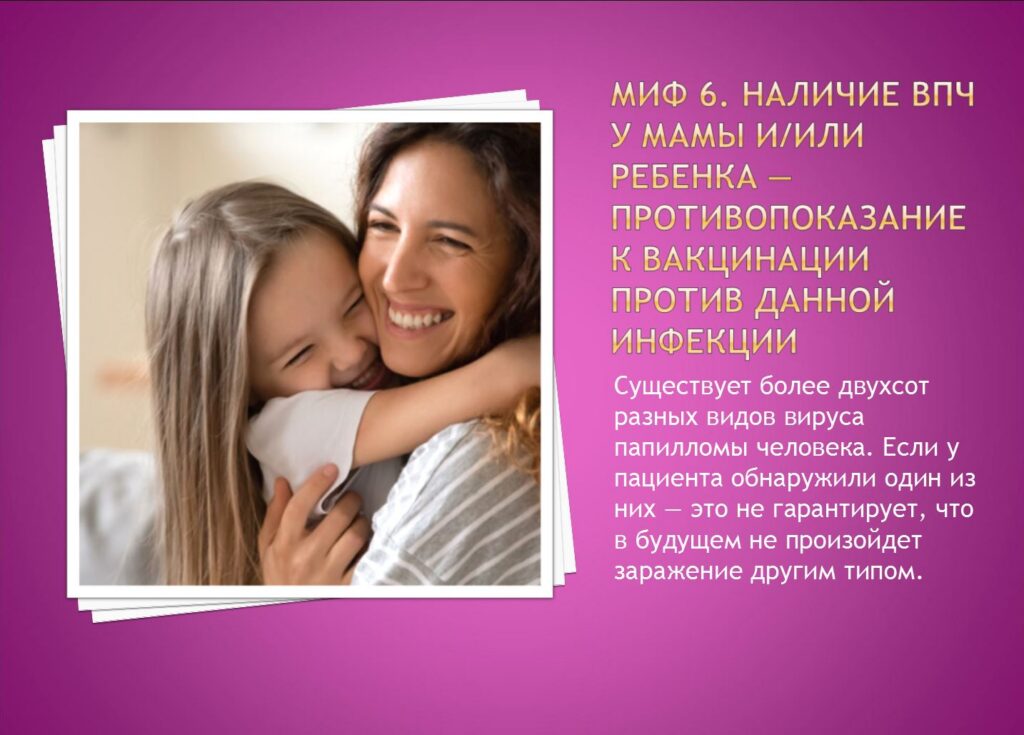 МИФ 6. НАЛИЧИЕ ВПЧ У МАМЫ И/ИЛИ РЕБЕНКА — ПРОТИВОПОКАЗАНИЕ К ВАКЦИНАЦИИ ПРОТИВ ДАННОЙ ИНФЕКЦИИ

Существует более двухсот разных видов вируса папилломы человека. Если у пациента обнаружили один из них — это не гарантирует, что в будущем не произойдет заражение другим типом.